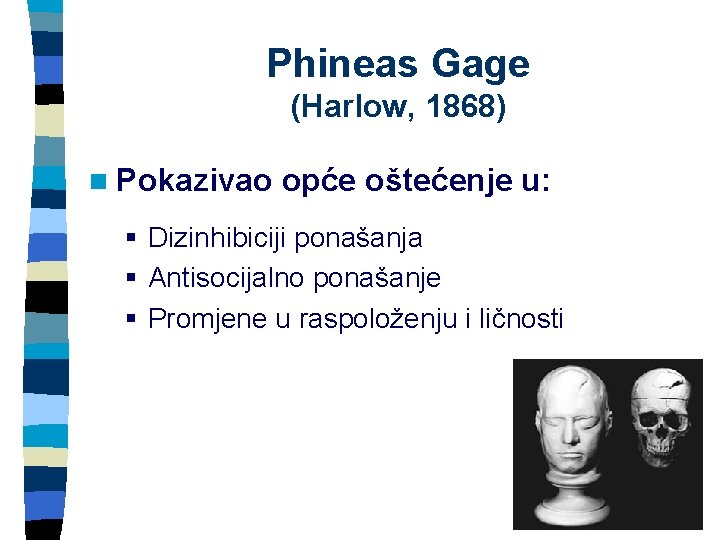 Phineas Gage
(Harlow, 1868)

Pokazivao opće oštećenje u:

Dizinhibiciji ponašanja
Antisocijalno ponašanje
Promjene u raspoloženju i ličnosti